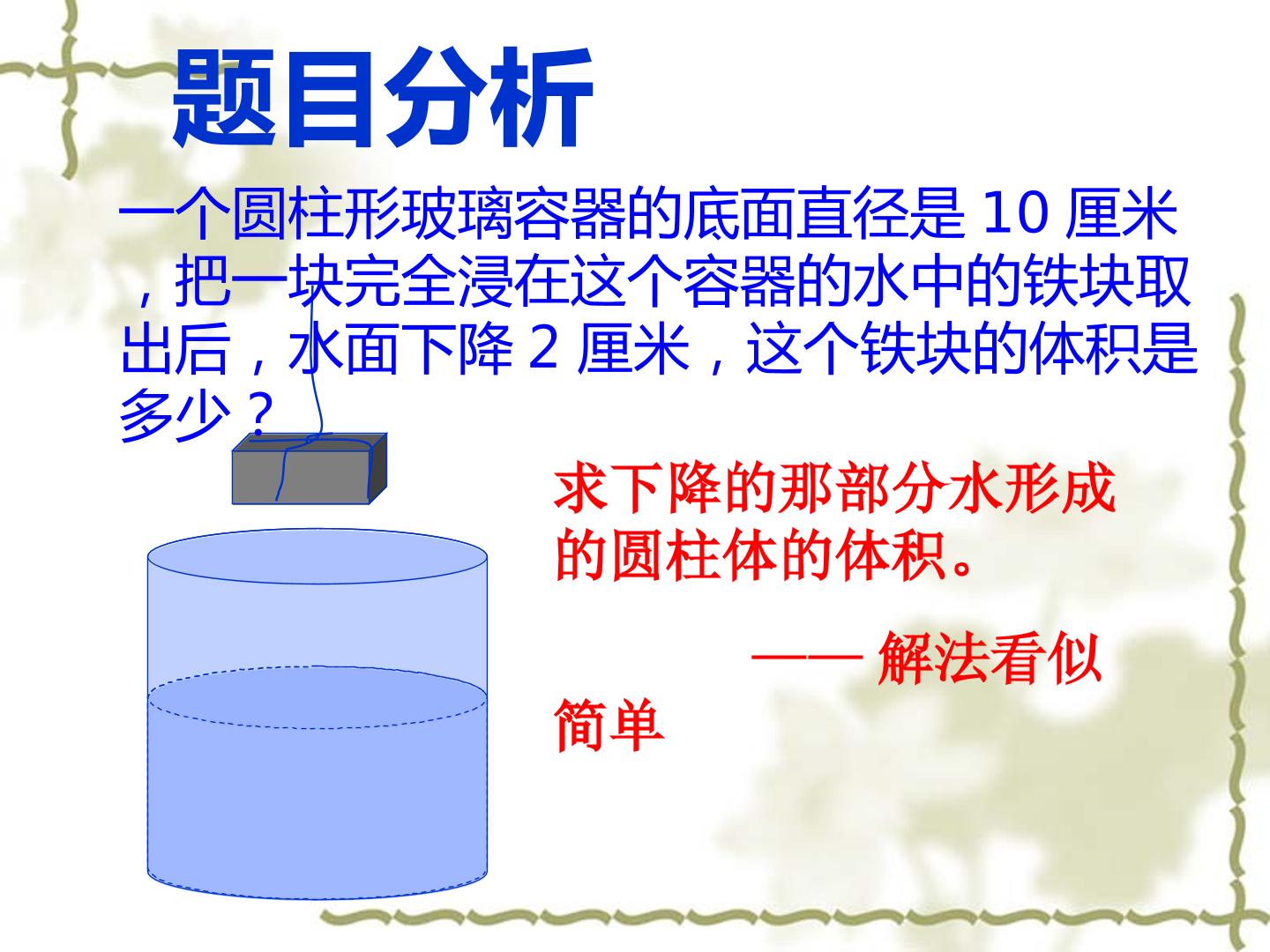 题目分析

一个圆柱形玻璃容器的底面直径是 10 厘米，把一块完全浸在这个容器的水中的铁块取出后，水面下降 2 厘米，这个铁块的体积是多少？

求下降的那部分水形成的圆柱体的体积。

—— 解法看似简单